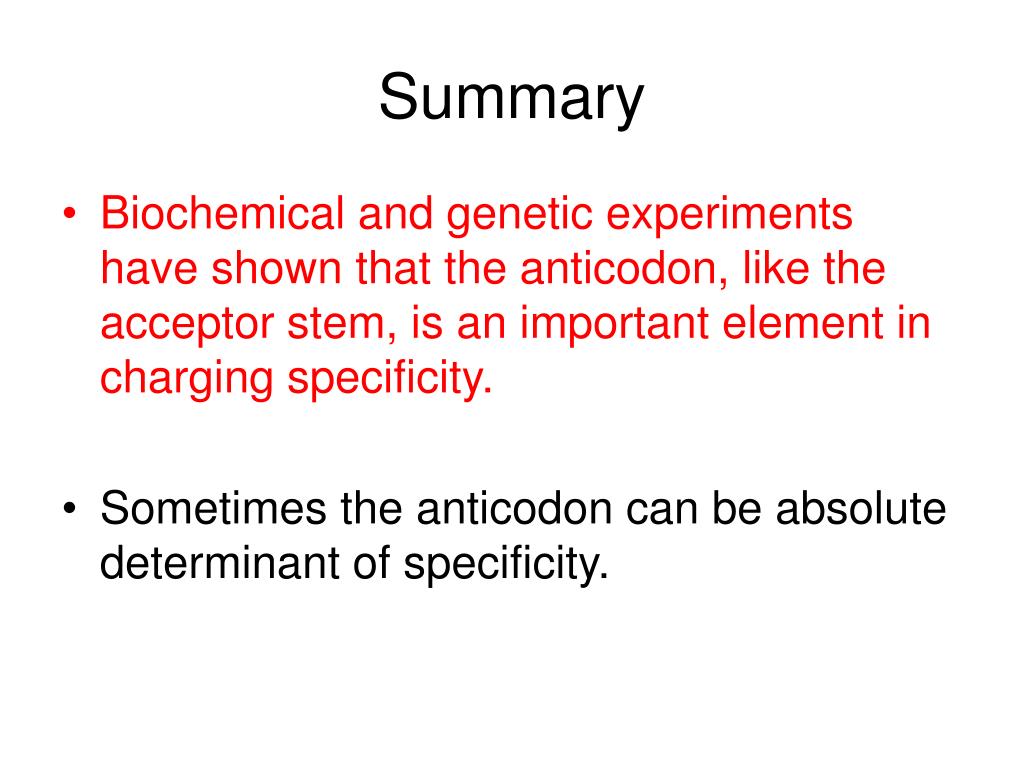 Summary

• Biochemical and genetic experiments have shown that the anticodon, like the acceptor stem, is an important element in charging specificity.

• Sometimes the anticodon can be absolute determinant of specificity.